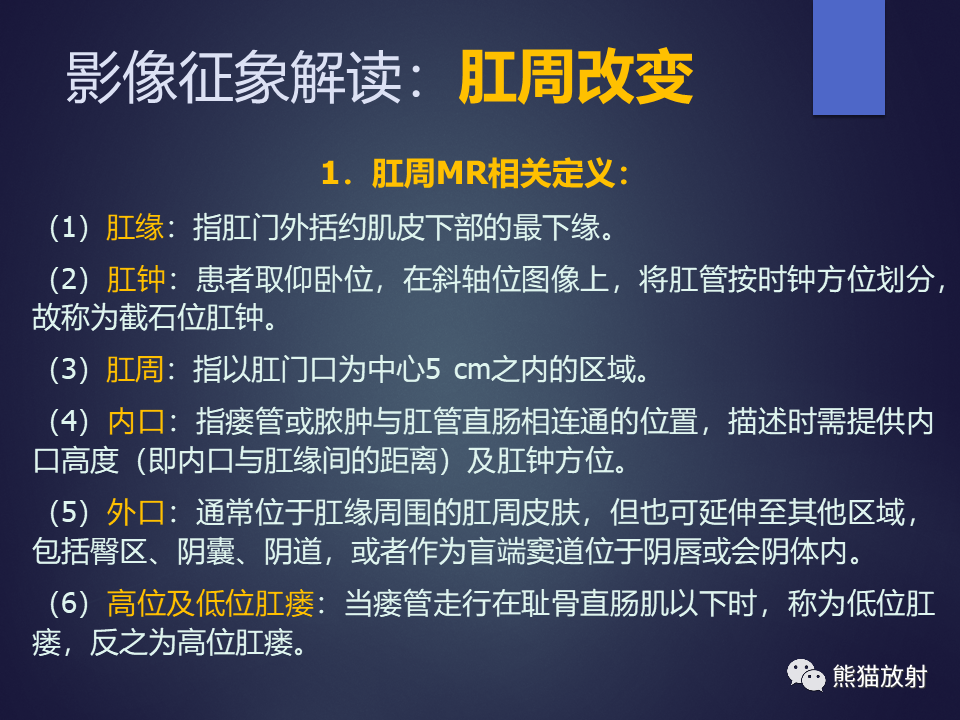 影像征象解读：肛周改变

1．肛周MR相关定义：

（1）肛缘：指肛门外括约肌皮下部的最下缘。

（2）肛钟：患者取仰卧位，在斜轴位图像上，将肛管按时钟方位划分，故称为截石位肛钟。

（3）肛周：指以肛门口为中心5 cm之内的区域。

（4）内口：指瘘管或脓肿与肛管直肠相连通的位置，描述时需提供内口高度（即内口与肛缘间的距离）及肛钟方位。

（5）外口：通常位于肛缘周围的肛周皮肤，但也可延伸至其他区域，包括臀区、阴囊、阴道，或者作为盲端窦道位于阴唇或会阴体内。

（6）高位及低位肛瘘：当瘘管走行在耻骨直肠肌以下时，称为低位肛瘘，反之为高位肛瘘。

熊猫放射